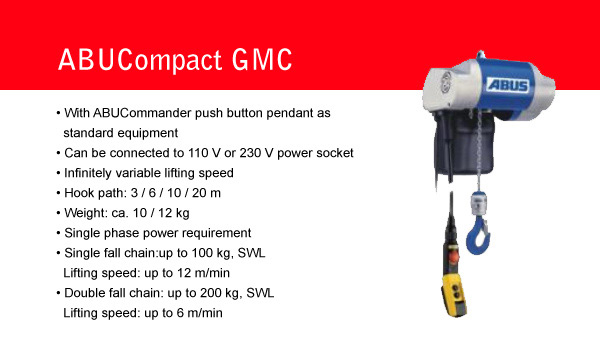 ABUCompact GMC

• With ABUCommander push button pendant as standard equipment
• Can be connected to 110 V or 230 V power socket
• Infinitely variable lifting speed
• Hook path: 3 / 6 / 10 / 20 m
• Weight: ca. 10 / 12 kg
• Single phase power requirement
• Single fall chain:up to 100 kg, SWL
Lifting speed: up to 12 m/min
• Double fall chain: up to 200 kg, SWL
Lifting speed: up to 6 m/min

ABUS